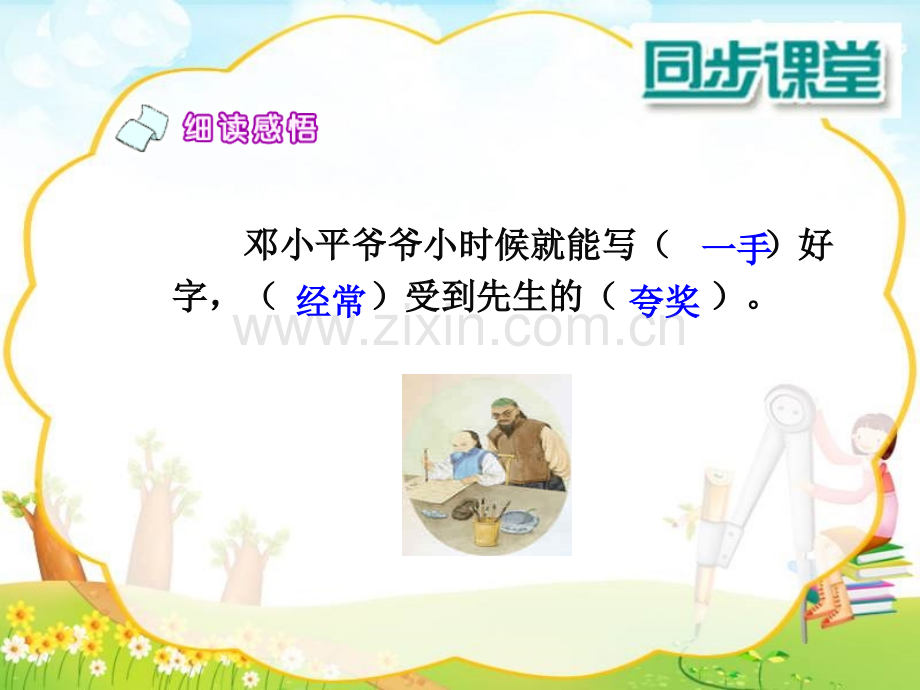 同步课堂

细读感悟

邓小平爷爷小时候就能写（一手）好字，（经常）受到先生的（夸奖）。

www.zixin.com.cn